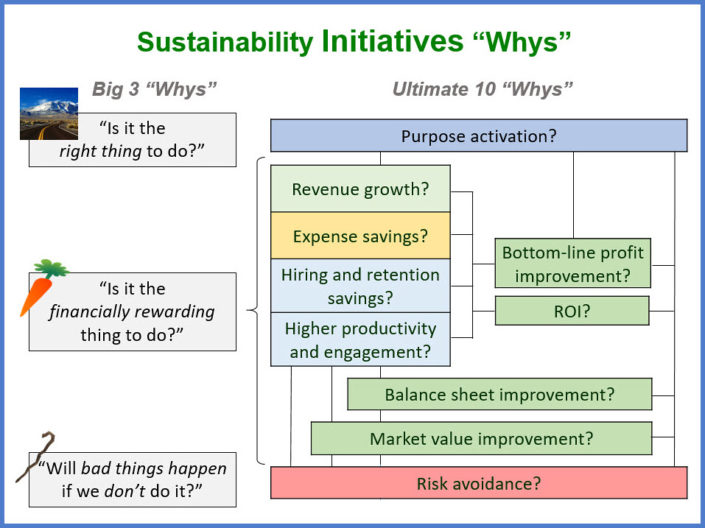 Sustainability Initiatives "Whys"

Big 3 "Whys"

"Is it the right thing to do?"

"Is it the financially rewarding thing to do?"

"Will bad things happen if we don't do it?"

Ultimate 10 "Whys"

Purpose activation?

Revenue growth?

Expense savings?

Hiring and retention savings?

Higher productivity and engagement?

Bottom-line profit improvement?

ROI?

Balance sheet improvement?

Market value improvement?

Risk avoidance?